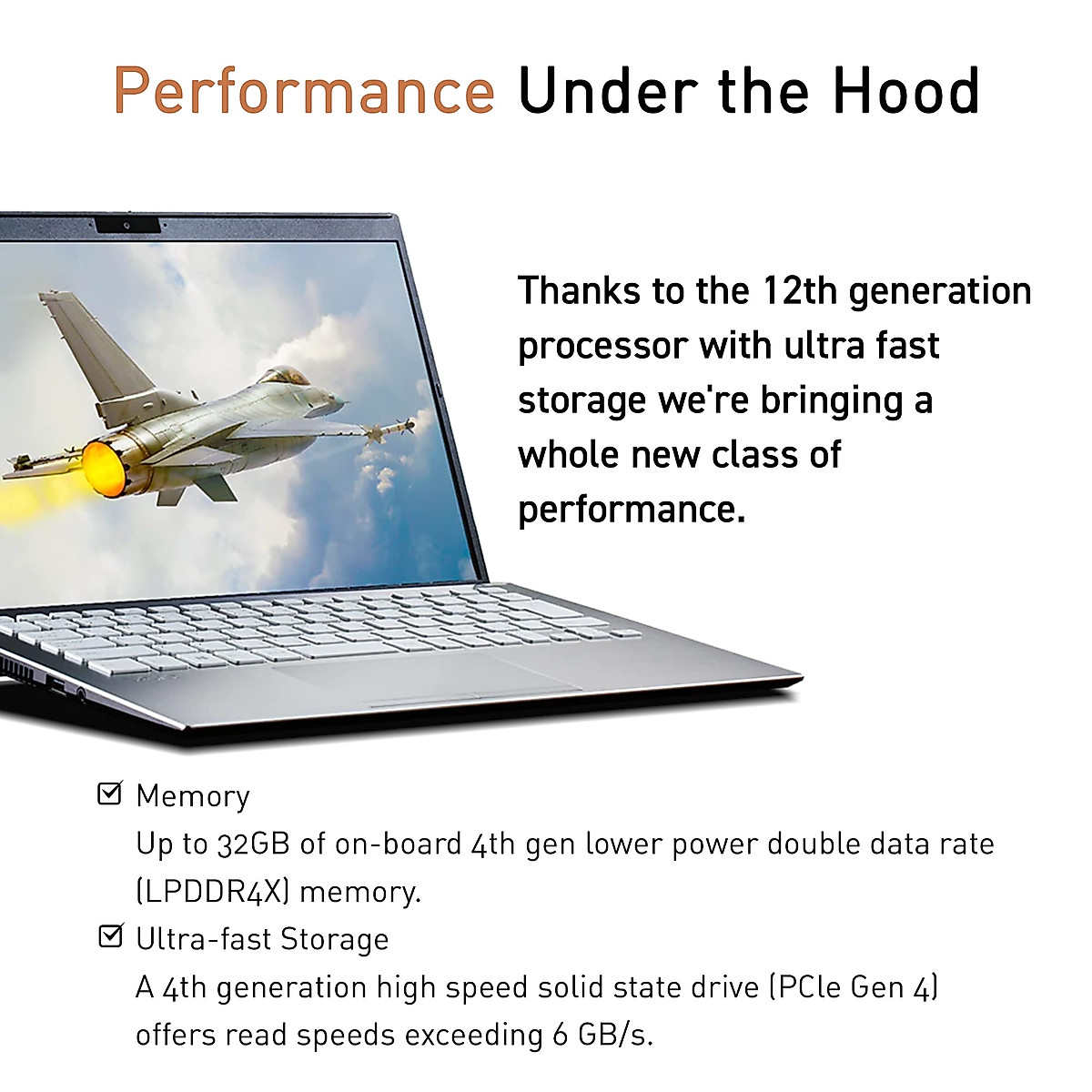 Performance Under the Hood

Thanks to the 12th generation processor with ultra fast storage we're bringing a whole new class of performance.

☑ Memory
Up to 32GB of on-board 4th gen lower power double data rate (LPDDR4X) memory.

☑ Ultra-fast Storage
A 4th generation high speed solid state drive (PCIe Gen 4) offers read speeds exceeding 6 GB/s.